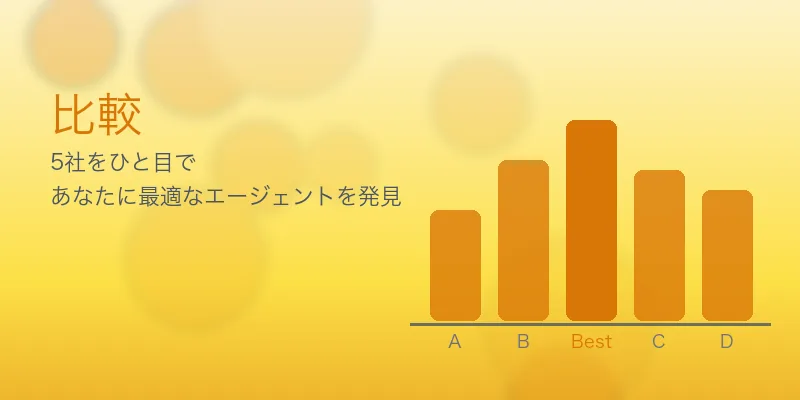 比較

5社をひと目で
あなたに最適なエージェントを発見

A B Best C D